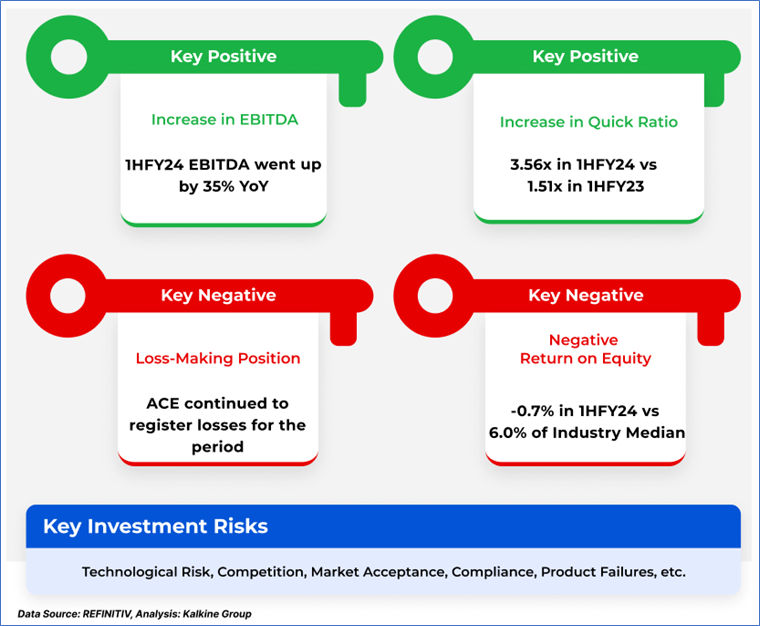 Key Positive

Increase in EBITDA

1HFY24 EBITDA went up by 35% YoY

Key Positive

Increase in Quick Ratio

3.56x in 1HFY24 vs 1.51x in 1HFY23

Key Negative

Loss-Making Position

ACE continued to register losses for the period

Key Negative

Negative Return on Equity

-0.7% in 1HFY24 vs 6.0% of Industry Median

Key Investment Risks

Technological Risk, Competition, Market Acceptance, Compliance, Product Failures, etc.

Data Source: REFINITIV, Analysis: Kalkine Group